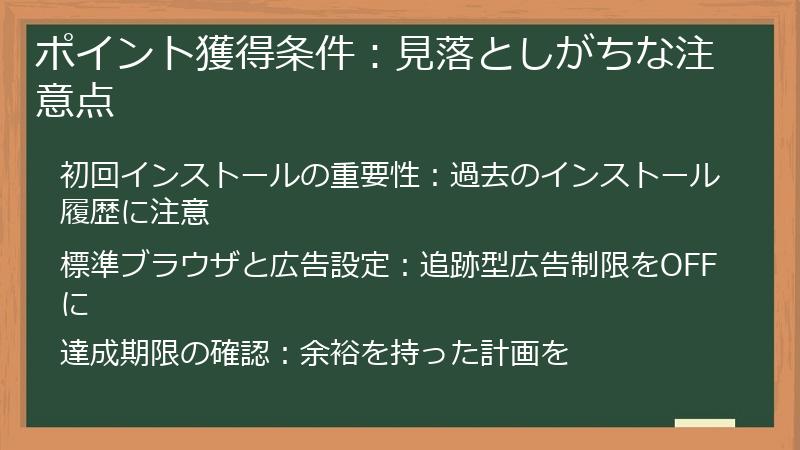 ポイント獲得条件：見落としがちな注意点

初回インストールの重要性：過去のインストール履歴に注意

標準ブラウザと広告設定：追跡型広告制限をOFFに

達成期限の確認：余裕を持った計画を